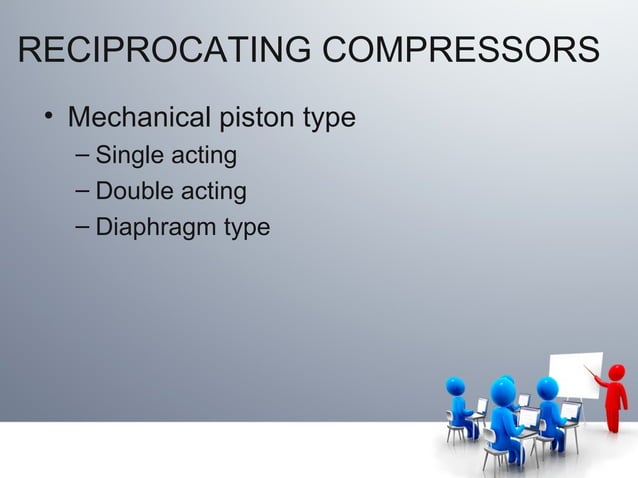 RECIPROCATING COMPRESSORS

• Mechanical piston type
– Single acting
– Double acting
– Diaphragm type